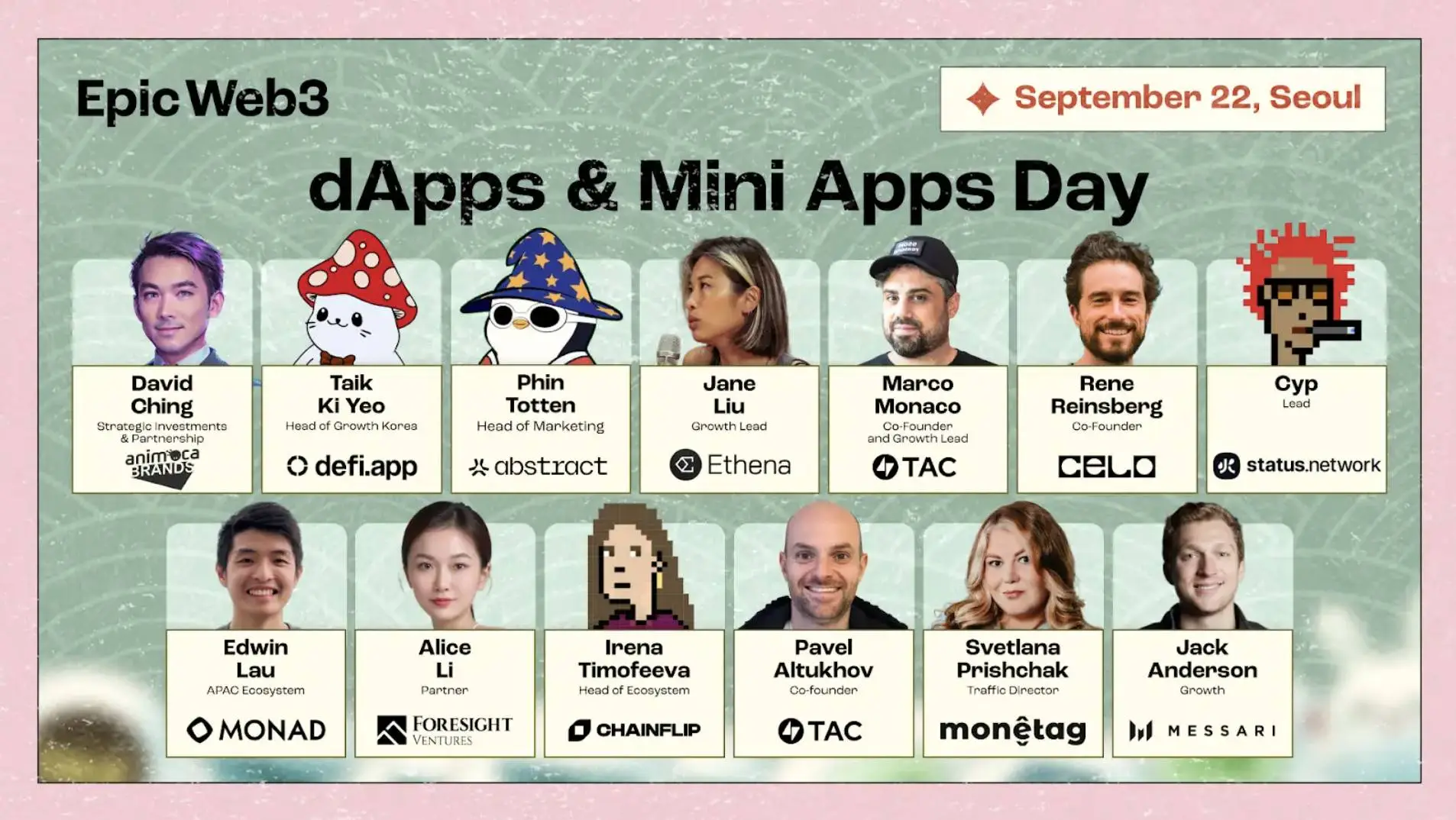 Epic Web3

September 22, Seoul

dApps & Mini Apps Day

David Ching
Strategic Investments & Partnership
animoca BRANDS

Taik Ki Yeo
Head of Growth Korea
defi.app

Phin Totten
Head of Marketing
abstract

Jane Liu
Growth Lead
Ethena

Marco Monaco
Co-Founder and Growth Lead
TAC

Rene Reinsberg
Co-Founder
CELO

Cyp
Lead
status.network

Edwin Lau
APAC Ecosystem
MONAD

Alice Li
Partner
FORESIGHT VENTURES

Irena Timofeeva
Head of Ecosystem
CHAINFLIP

Pavel Altukhov
Co-founder
TAC

Svetlana Prishchak
Traffic Director
monetag

Jack Anderson
Growth
MESSARI